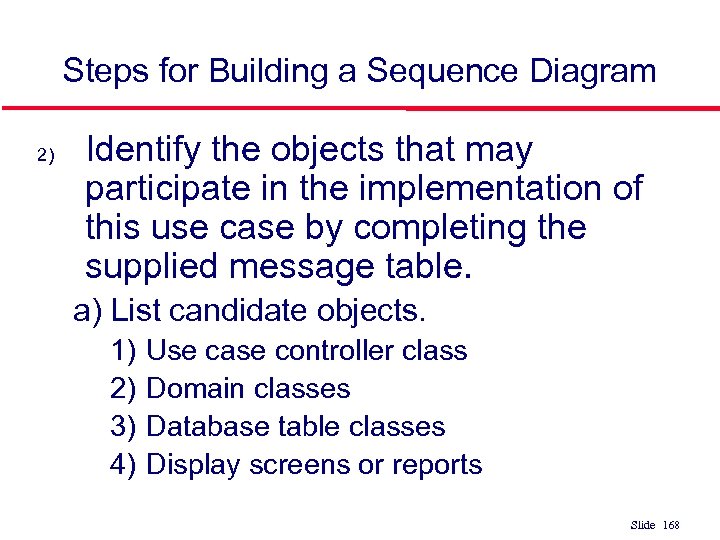 Steps for Building a Sequence Diagram

2) Identify the objects that may participate in the implementation of this use case by completing the supplied message table.

a) List candidate objects.

1) Use case controller class

2) Domain classes

3) Database table classes

4) Display screens or reports

Slide 168